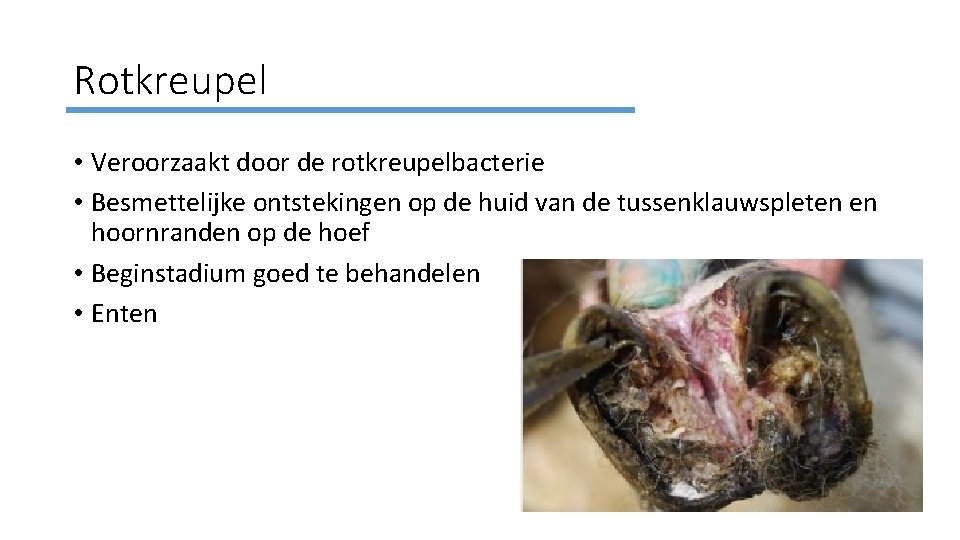 Rotkreupel

• Veroorzaakt door de rotkreupelbacterie
• Besmettelijke ontstekingen op de huid van de tussenklauwspleten en hoornranden op de hoef
• Beginstadium goed te behandelen
• Enten